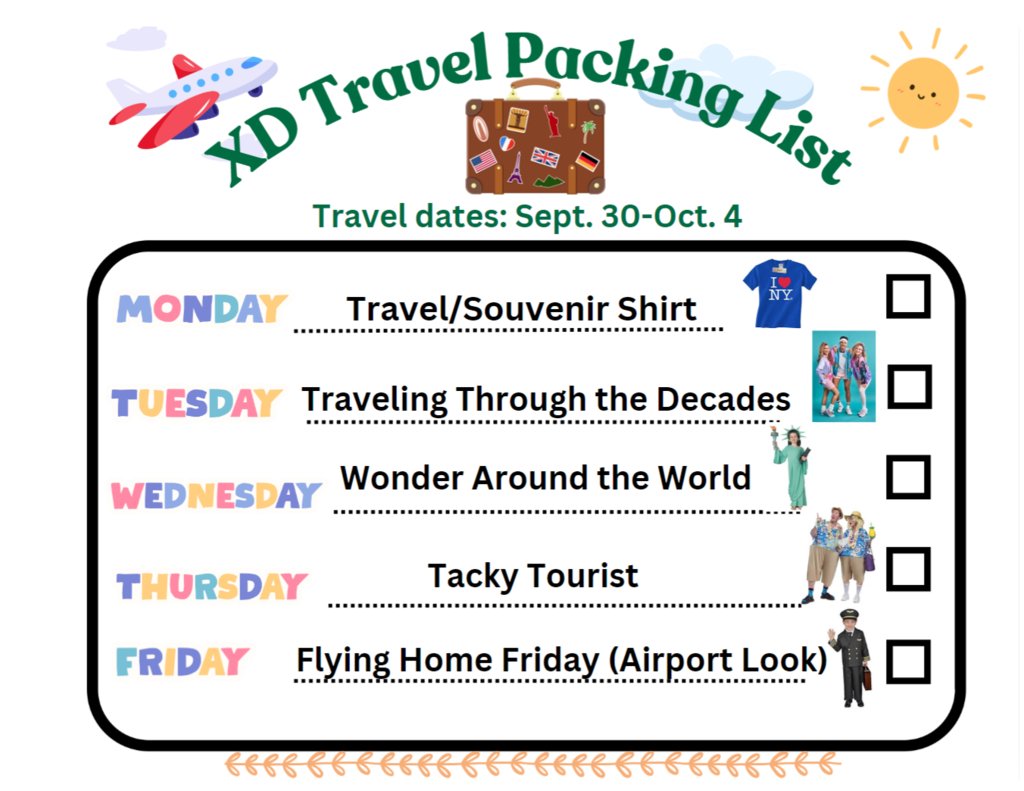 XD Travel Packing List

Travel dates: Sept. 30-Oct. 4

MONDAY Travel/Souvenir Shirt

I ♥ NY

TUESDAY Traveling Through the Decades

WEDNESDAY Wonder Around the World

THURSDAY Tacky Tourist

FRIDAY Flying Home Friday (Airport Look)